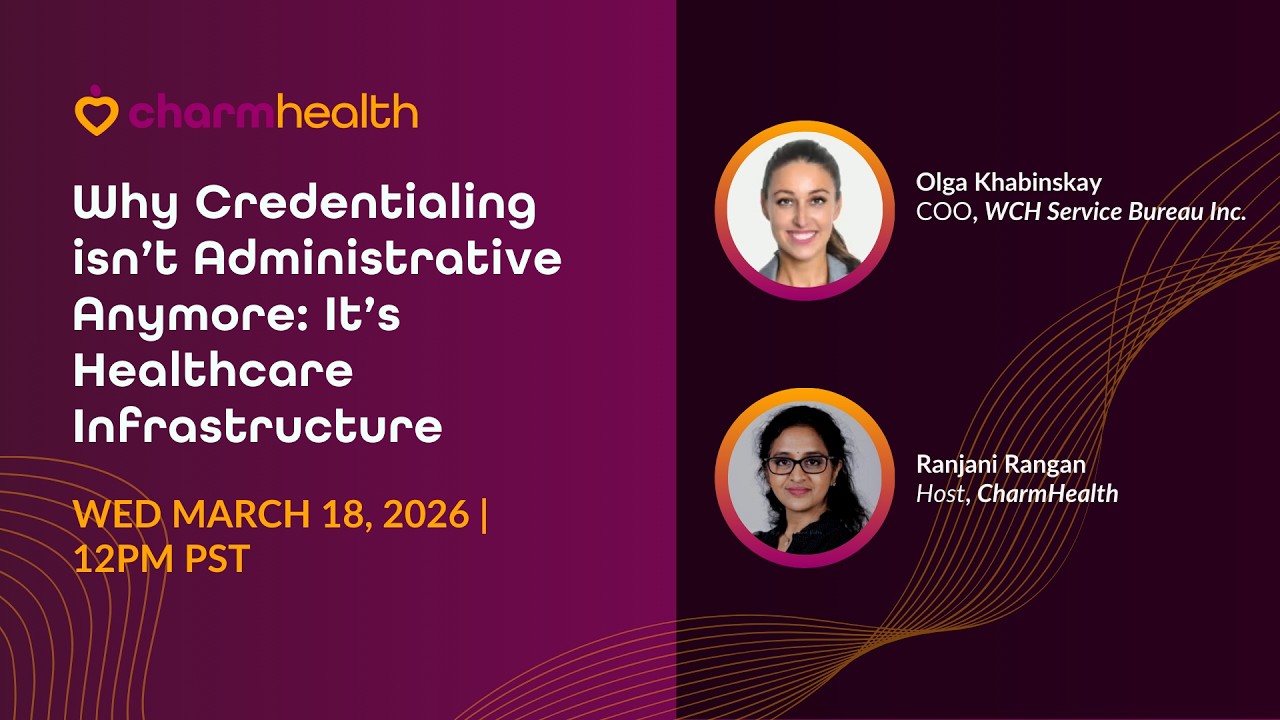 charmhealth

Why Credentialing isn't Administrative Anymore: It's Healthcare Infrastructure

WED MARCH 18, 2026 | 12PM PST

Olga Khabinskay
COO, WCH Service Bureau Inc.

Ranjani Rangan
Host, CharmHealth